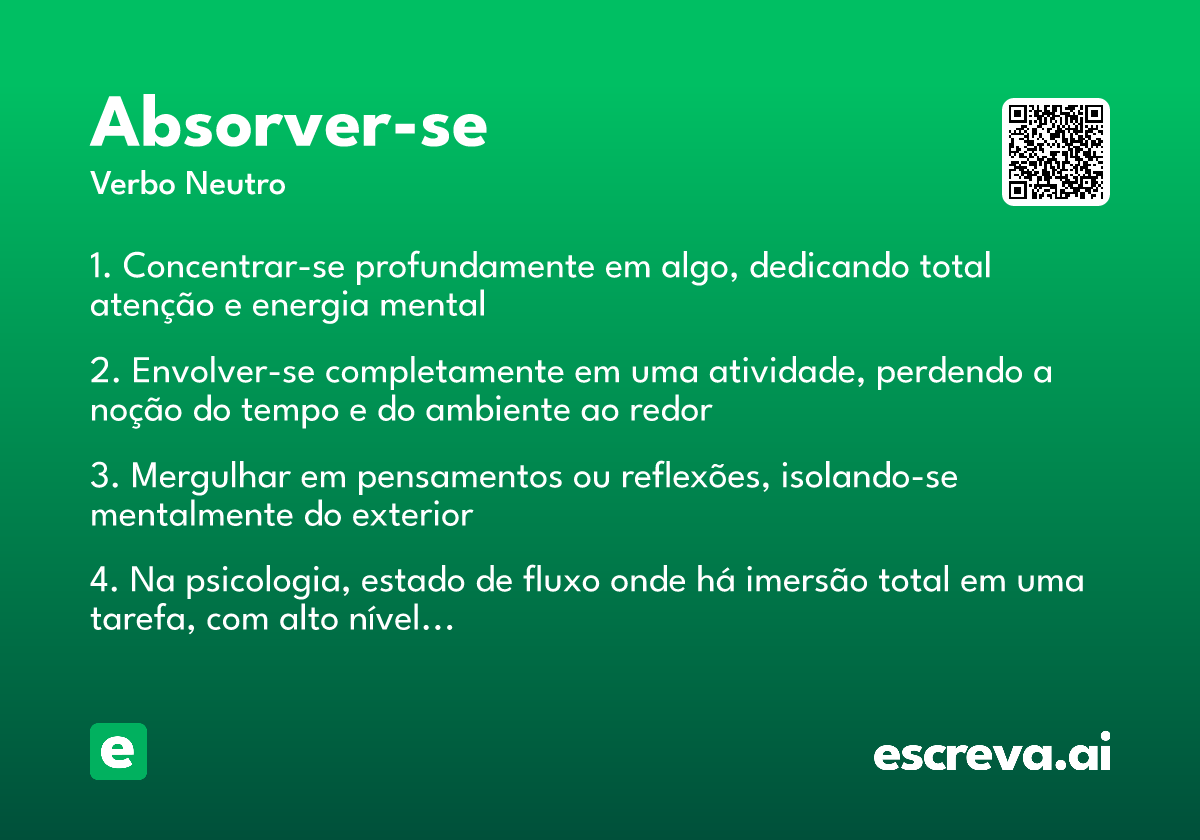 Absorver-se
Verbo Neutro

1. Concentrar-se profundamente em algo, dedicando total atenção e energia mental

2. Envolver-se completamente em uma atividade, perdendo a noção do tempo e do ambiente ao redor

3. Mergulhar em pensamentos ou reflexões, isolando-se mentalmente do exterior

4. Na psicologia, estado de fluxo onde há imersão total em uma tarefa, com alto nível…

e

escreva.ai